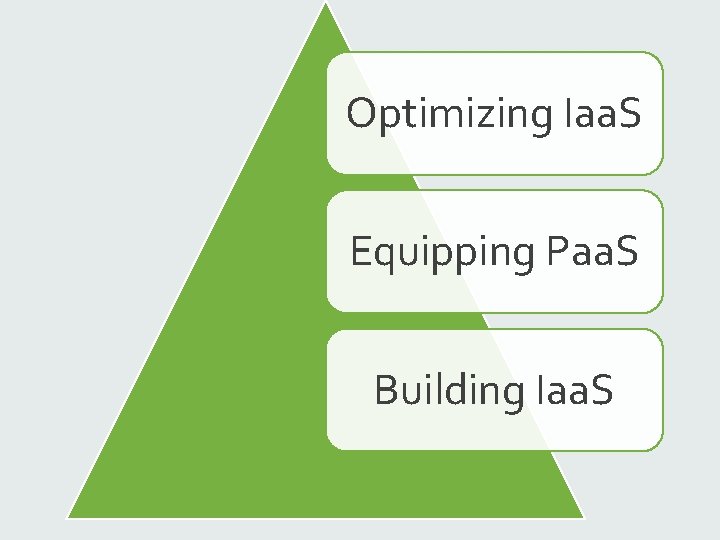 Optimizing IaaS

Equipping PaaS

Building IaaS